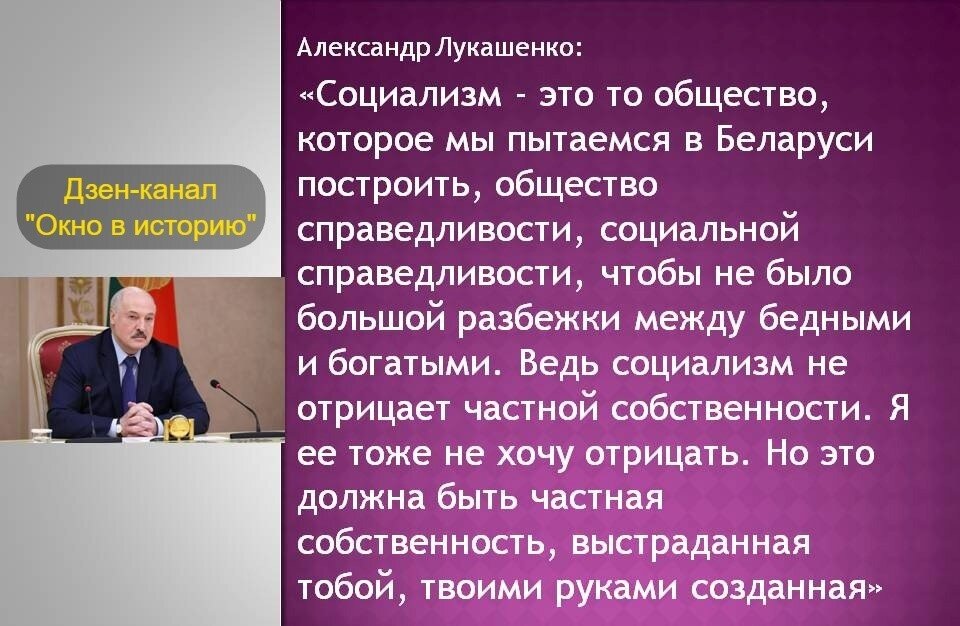 Дзен-канал
"Окно в историю"

Александр Лукашенко:

«Социализм - это то общество, которое мы пытаемся в Беларуси построить, общество справедливости, социальной справедливости, чтобы не было большой разбежки между бедными и богатыми. Ведь социализм не отрицает частной собственности. Я ее тоже не хочу отрицать. Но это должна быть частная собственность, выстраданная тобой, твоими руками созданная»